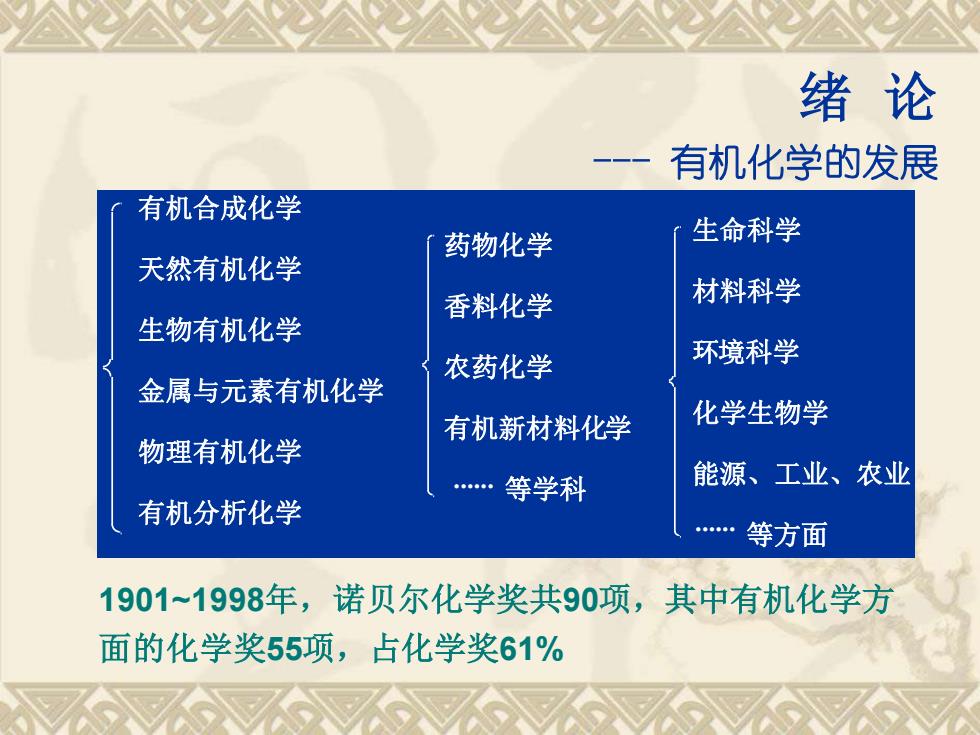 绪 论

--- 有机化学的发展

有机合成化学
天然有机化学
生物有机化学
金属与元素有机化学
物理有机化学
有机分析化学

药物化学
香料化学
农药化学
有机新材料化学
…… 等学科

生命科学
材料科学
环境科学
化学生物学
能源、工业、农业
…… 等方面

1901~1998年，诺贝尔化学奖共90项，其中有机化学方面的化学奖55项，占化学奖61%